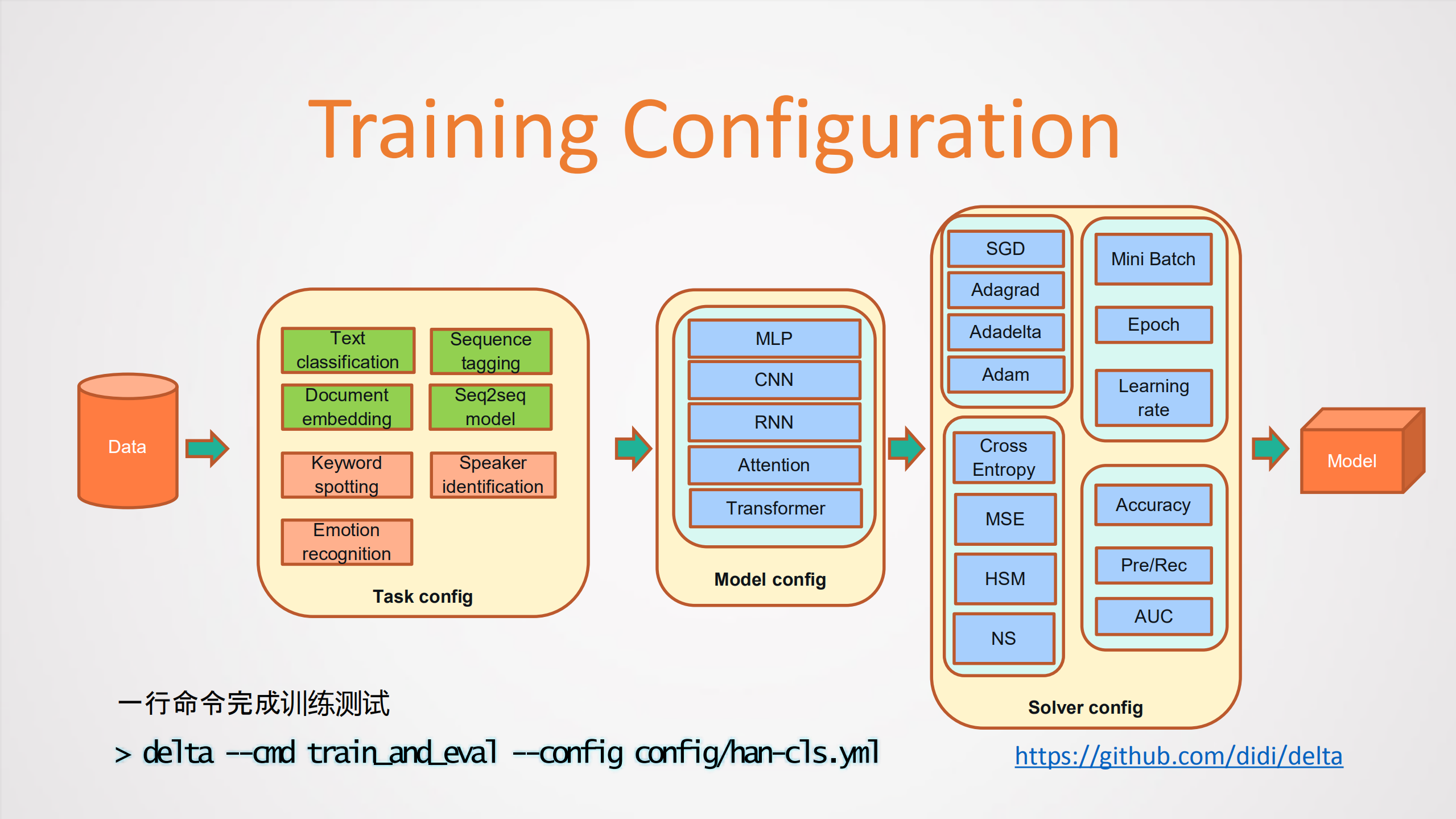 Training Configuration

Data

Text classification

Sequence tagging

Document embedding

Seq2seq model

Keyword spotting

Speaker identification

Emotion recognition

Task config

MLP

CNN

RNN

Attention

Transformer

Model config

SGD

Adagrad

Adadelta

Adam

Mini Batch

Epoch

Learning rate

Cross Entropy

MSE

HSM

NS

Accuracy

Pre/Rec

AUC

Solver config

Model

一行命令完成训练测试

> delta --cmd train_and_eval --config config/han-cls.yml

https://github.com/didi/delta